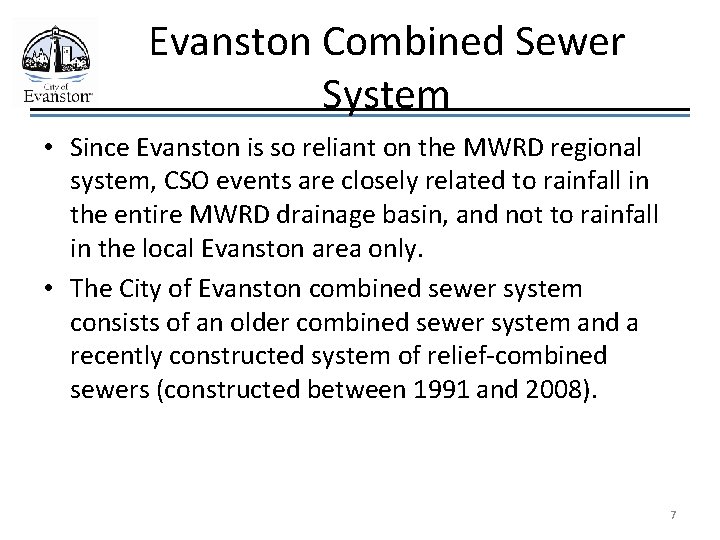 City of Evanston

Evanston Combined Sewer System

• Since Evanston is so reliant on the MWRD regional system, CSO events are closely related to rainfall in the entire MWRD drainage basin, and not to rainfall in the local Evanston area only.

• The City of Evanston combined sewer system consists of an older combined sewer system and a recently constructed system of relief-combined sewers (constructed between 1991 and 2008).

7